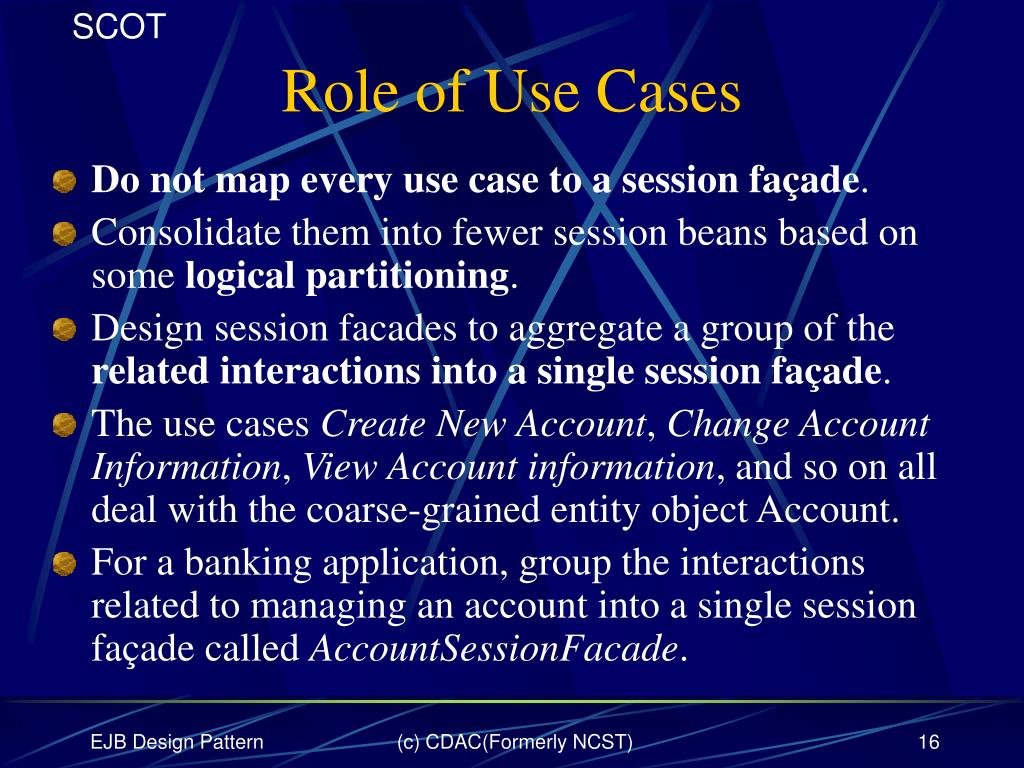 SCOT

Role of Use Cases

Do not map every use case to a session façade.

Consolidate them into fewer session beans based on some logical partitioning.

Design session facades to aggregate a group of the related interactions into a single session façade.

The use cases Create New Account, Change Account Information, View Account information, and so on all deal with the coarse-grained entity object Account.

For a banking application, group the interactions related to managing an account into a single session façade called AccountSessionFacade.

EJB Design Pattern (c) CDAC(Formerly NCST) 16